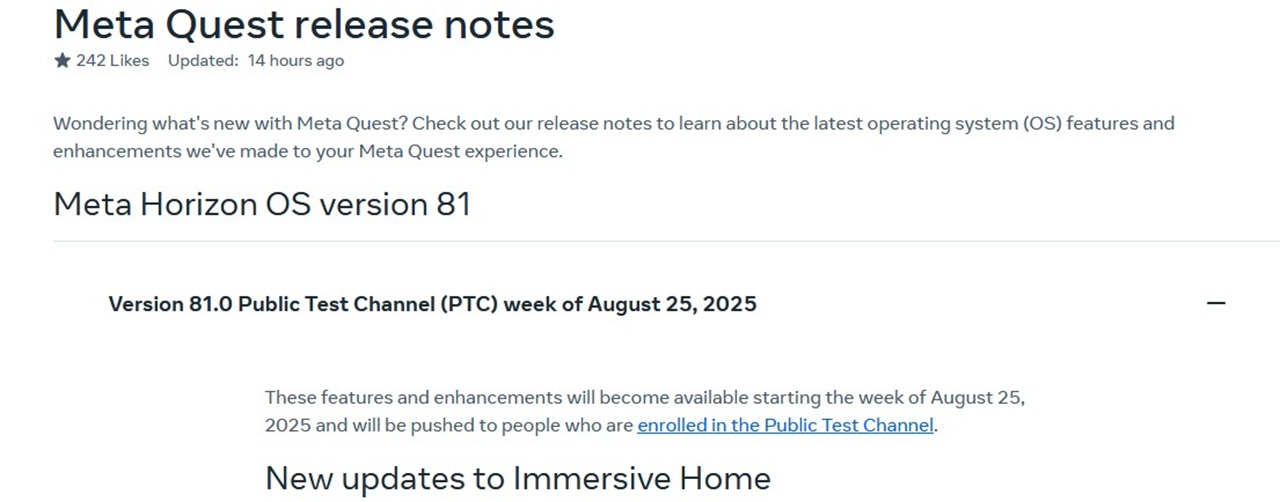 Meta Quest release notes

242 Likes Updated: 14 hours ago

Wondering what's new with Meta Quest? Check out our release notes to learn about the latest operating system (OS) features and enhancements we've made to your Meta Quest experience.

Meta Horizon OS version 81

Version 81.0 Public Test Channel (PTC) week of August 25, 2025

These features and enhancements will become available starting the week of August 25, 2025 and will be pushed to people who are enrolled in the Public Test Channel.

New updates to Immersive Home